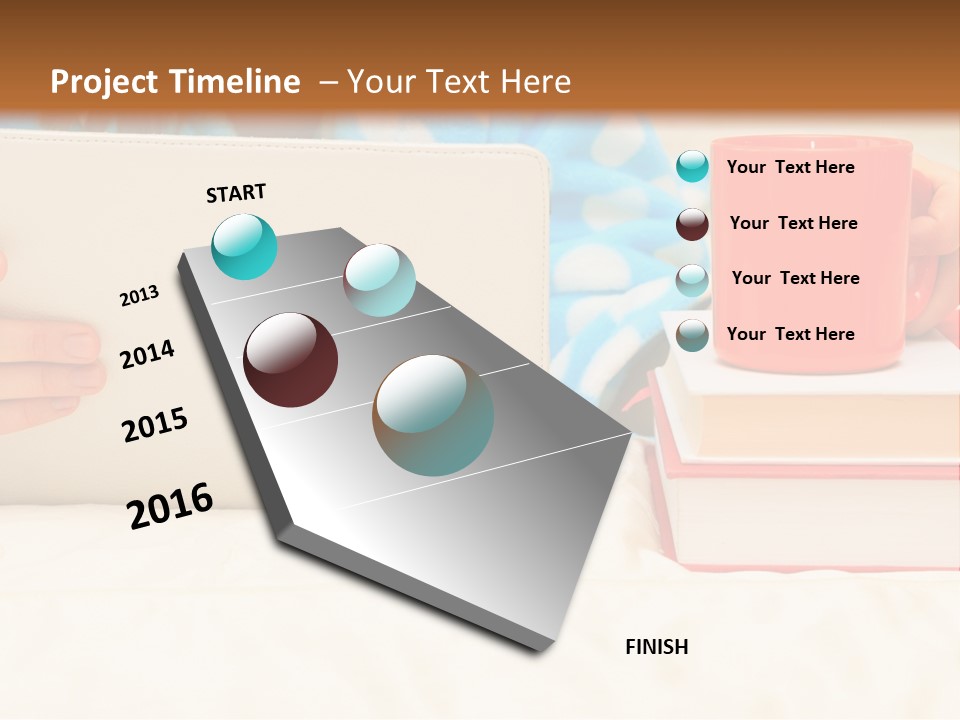 Project Timeline – Your Text Here

START

2013

2014

2015

2016

FINISH

Your Text Here

Your Text Here

Your Text Here

Your Text Here